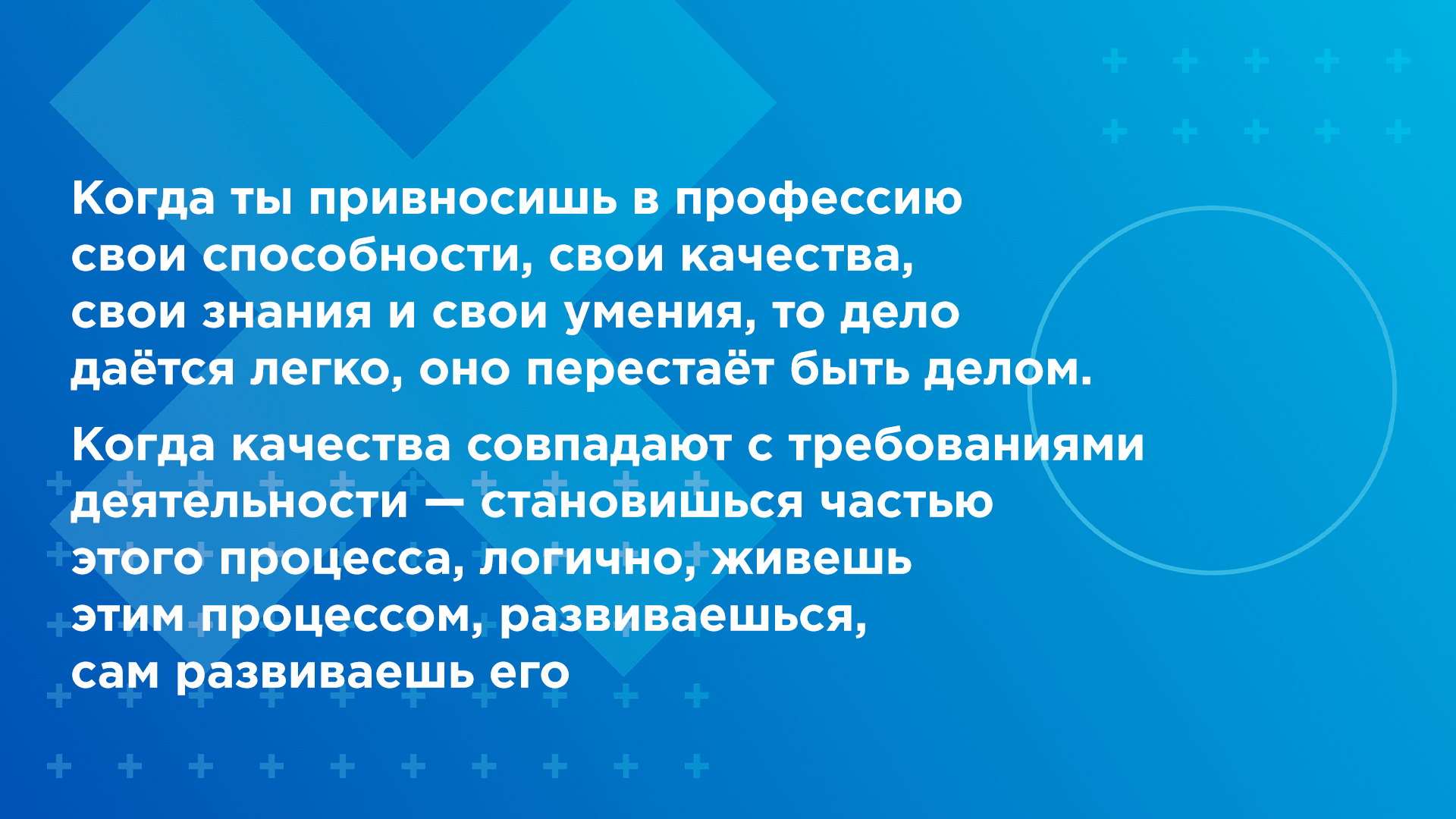 Когда ты привносишь в профессию свои способности, свои качества, свои знания и свои умения, то дело даётся легко, оно перестаёт быть делом.

Когда качества совпадают с требованиями деятельности — становишься частью этого процесса, логично, живешь этим процессом, развиваешься, сам развиваешь его